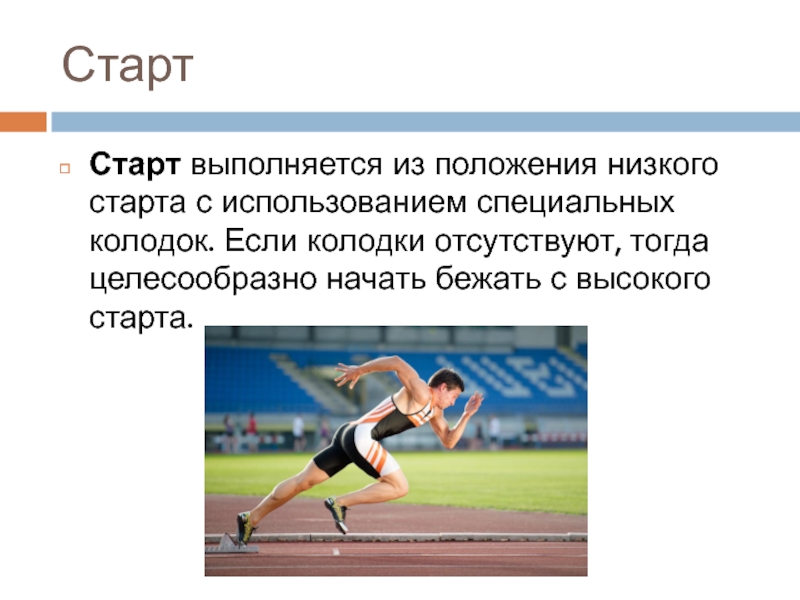 Старт

Старт выполняется из положения низкого старта с использованием специальных колодок. Если колодки отсутствуют, тогда целесообразно начать бежать с высокого старта.